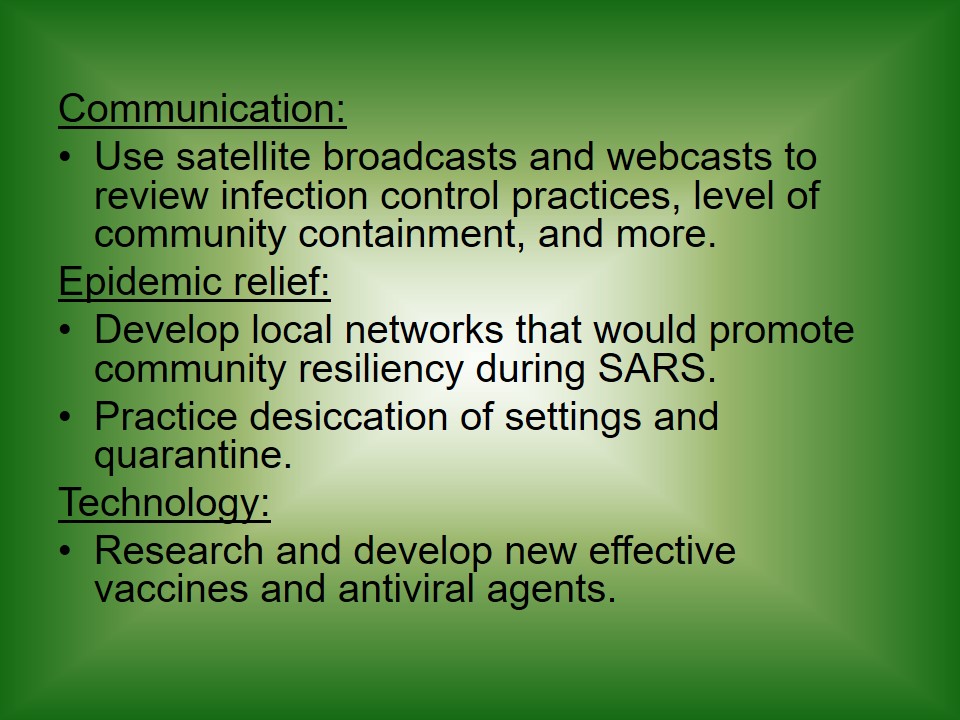 Communication:

• Use satellite broadcasts and webcasts to review infection control practices, level of community containment, and more.

Epidemic relief:

• Develop local networks that would promote community resiliency during SARS.
• Practice desiccation of settings and quarantine.

Technology:

• Research and develop new effective vaccines and antiviral agents.